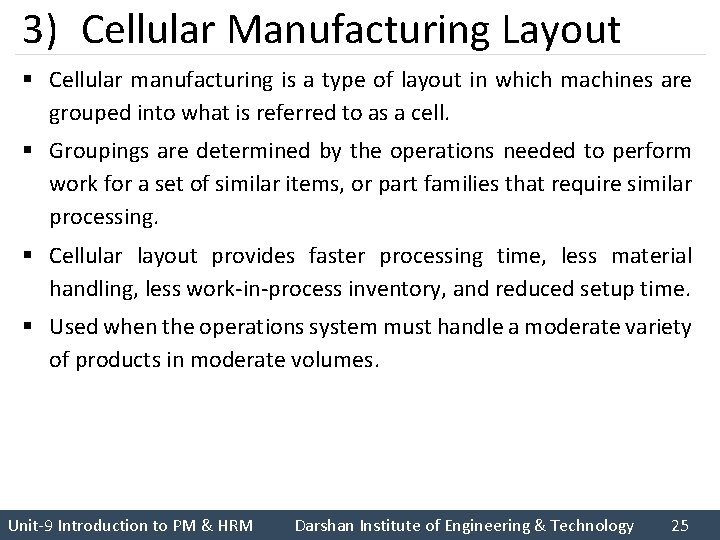 3) Cellular Manufacturing Layout

▪ Cellular manufacturing is a type of layout in which machines are grouped into what is referred to as a cell.

▪ Groupings are determined by the operations needed to perform work for a set of similar items, or part families that require similar processing.

▪ Cellular layout provides faster processing time, less material handling, less work-in-process inventory, and reduced setup time.

▪ Used when the operations system must handle a moderate variety of products in moderate volumes.

Unit-9 Introduction to PM & HRM Darshan Institute of Engineering & Technology 25